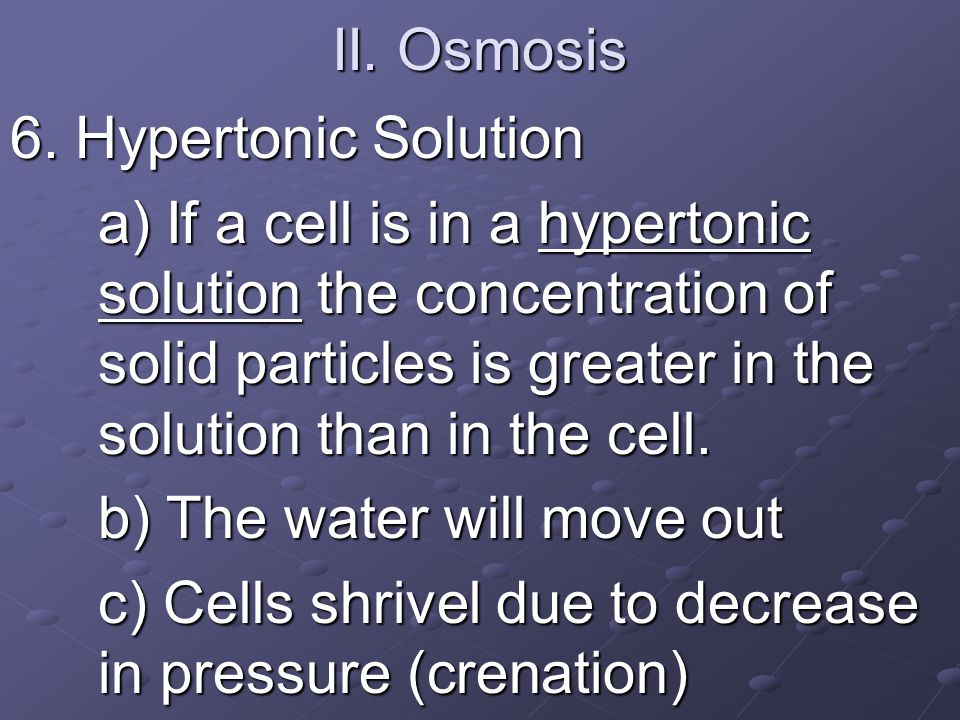 II. Osmosis

6. Hypertonic Solution

a) If a cell is in a hypertonic solution the concentration of solid particles is greater in the solution than in the cell.

b) The water will move out

c) Cells shrivel due to decrease in pressure (crenation)